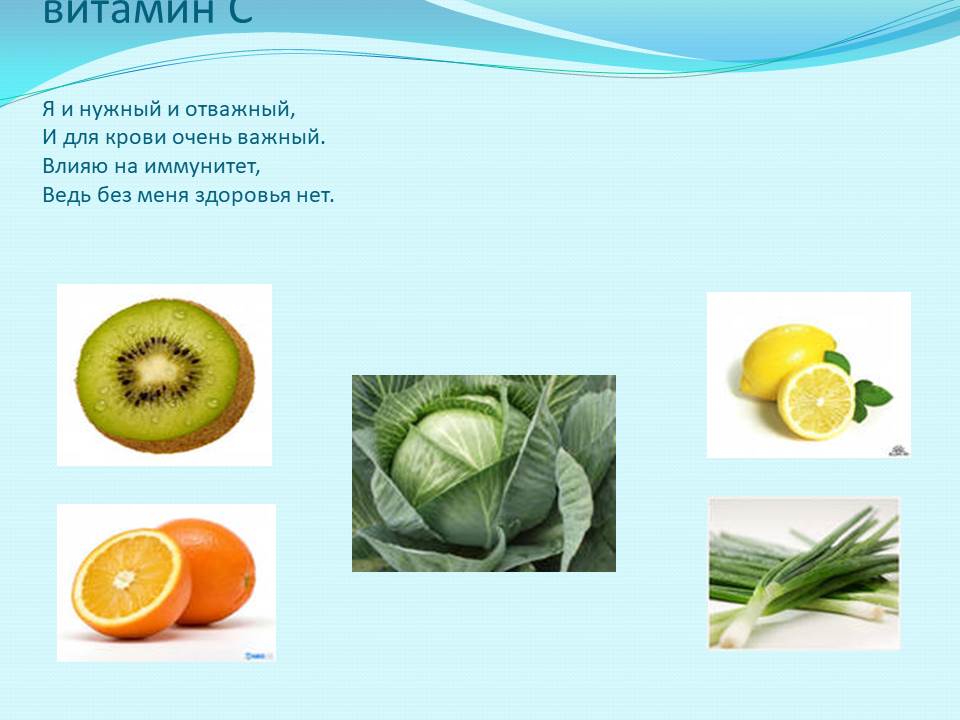 витамин С

Я и нужный и отважный,
И для крови очень важный.
Влияю на иммунитет,
Ведь без меня здоровья нет.